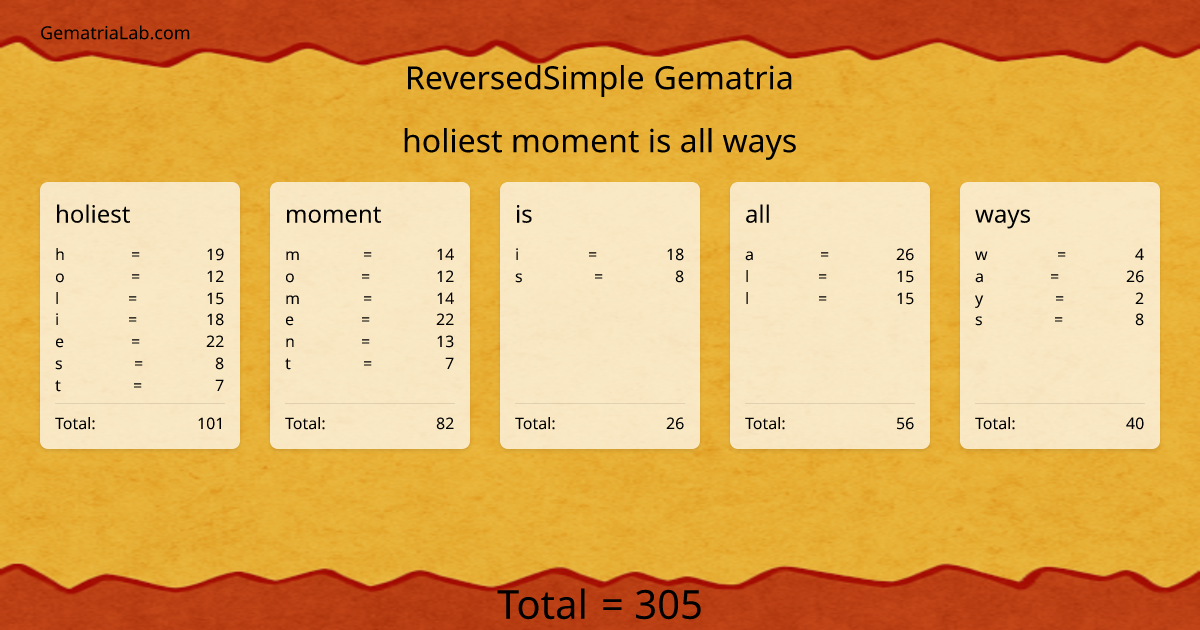 GematriaLab.com

ReversedSimple Gematria

holiest moment is all ways

holiest
h = 19
o = 12
l = 15
i = 18
e = 22
s = 8
t = 7
Total: 101

moment
m = 14
o = 12
m = 14
e = 22
n = 13
t = 7
Total: 82

is
i = 18
s = 8
Total: 26

all
a = 26
l = 15
l = 15
Total: 56

ways
w = 4
a = 26
y = 2
s = 8
Total: 40

Total = 305